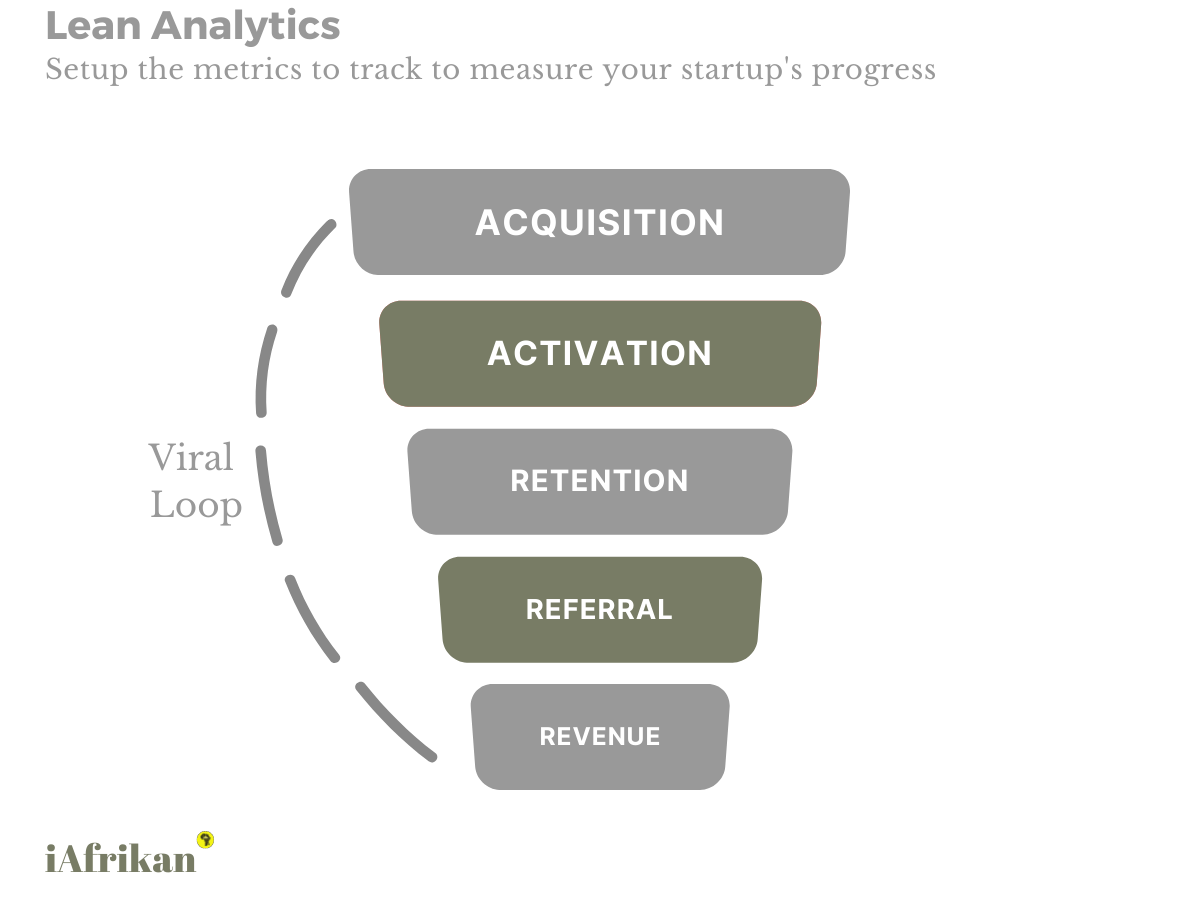 Lean Analytics
Setup the metrics to track to measure your startup's progress

ACQUISITION

ACTIVATION

Viral Loop

RETENTION

REFERRAL

REVENUE

iAfrikan